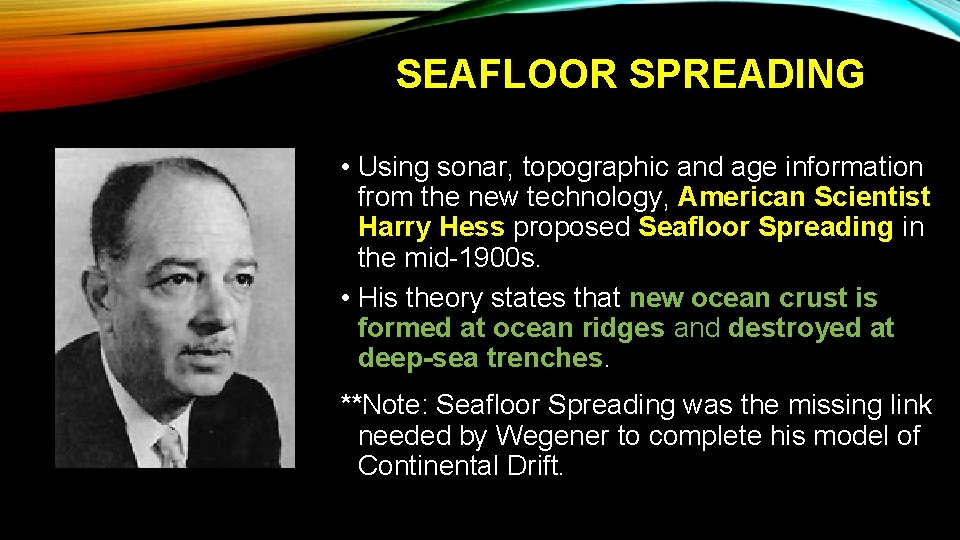 SEAFLOOR SPREADING

• Using sonar, topographic and age information from the new technology, American Scientist Harry Hess proposed Seafloor Spreading in the mid-1900s.

• His theory states that new ocean crust is formed at ocean ridges and destroyed at deep-sea trenches.

**Note: Seafloor Spreading was the missing link needed by Wegener to complete his model of Continental Drift.